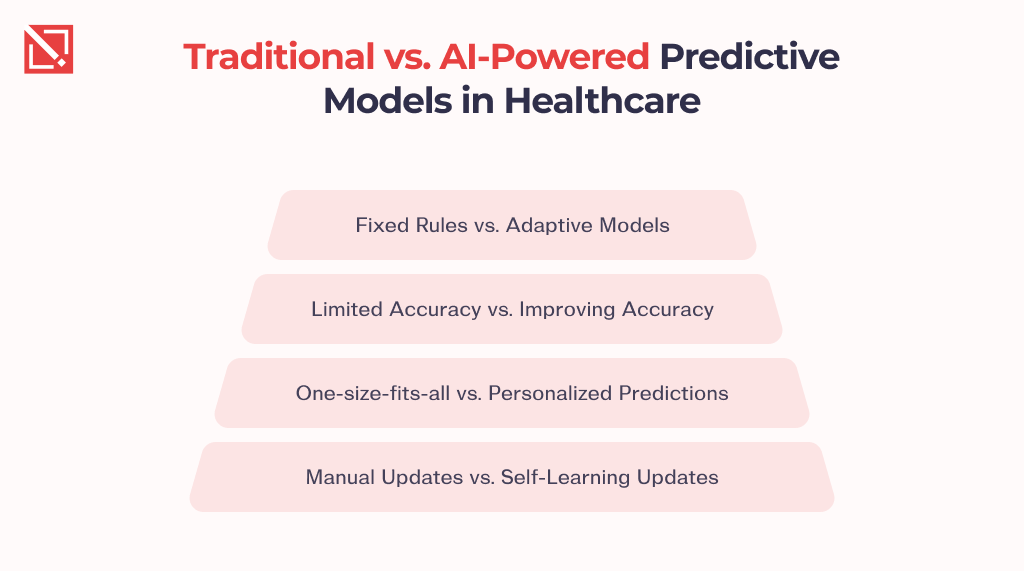 Traditional vs. AI-Powered Predictive Models in Healthcare

Fixed Rules vs. Adaptive Models

Limited Accuracy vs. Improving Accuracy

One-size-fits-all vs. Personalized Predictions

Manual Updates vs. Self-Learning Updates